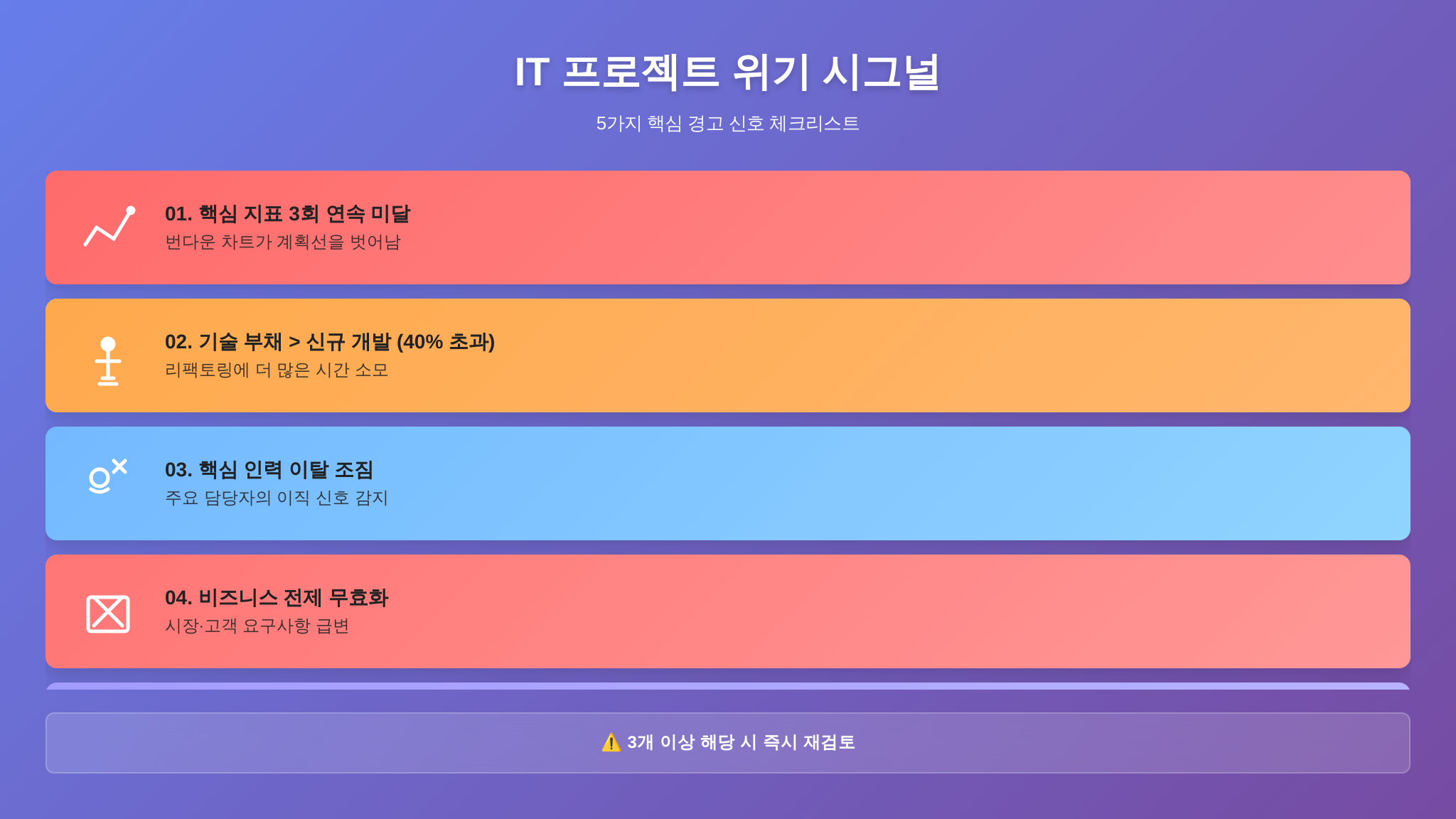 IT 프로젝트 위기 시그널

5가지 핵심 경고 신호 체크리스트

01. 핵심 지표 3회 연속 미달
번다운 차트가 계획선을 벗어남

02. 기술 부채 > 신규 개발 (40% 초과)
리팩토링에 더 많은 시간 소모

03. 핵심 인력 이탈 조짐
주요 담당자의 이직 신호 감지

04. 비즈니스 전제 무효화
시장·고객 요구사항 급변

⚠️ 3개 이상 해당 시 즉시 재검토